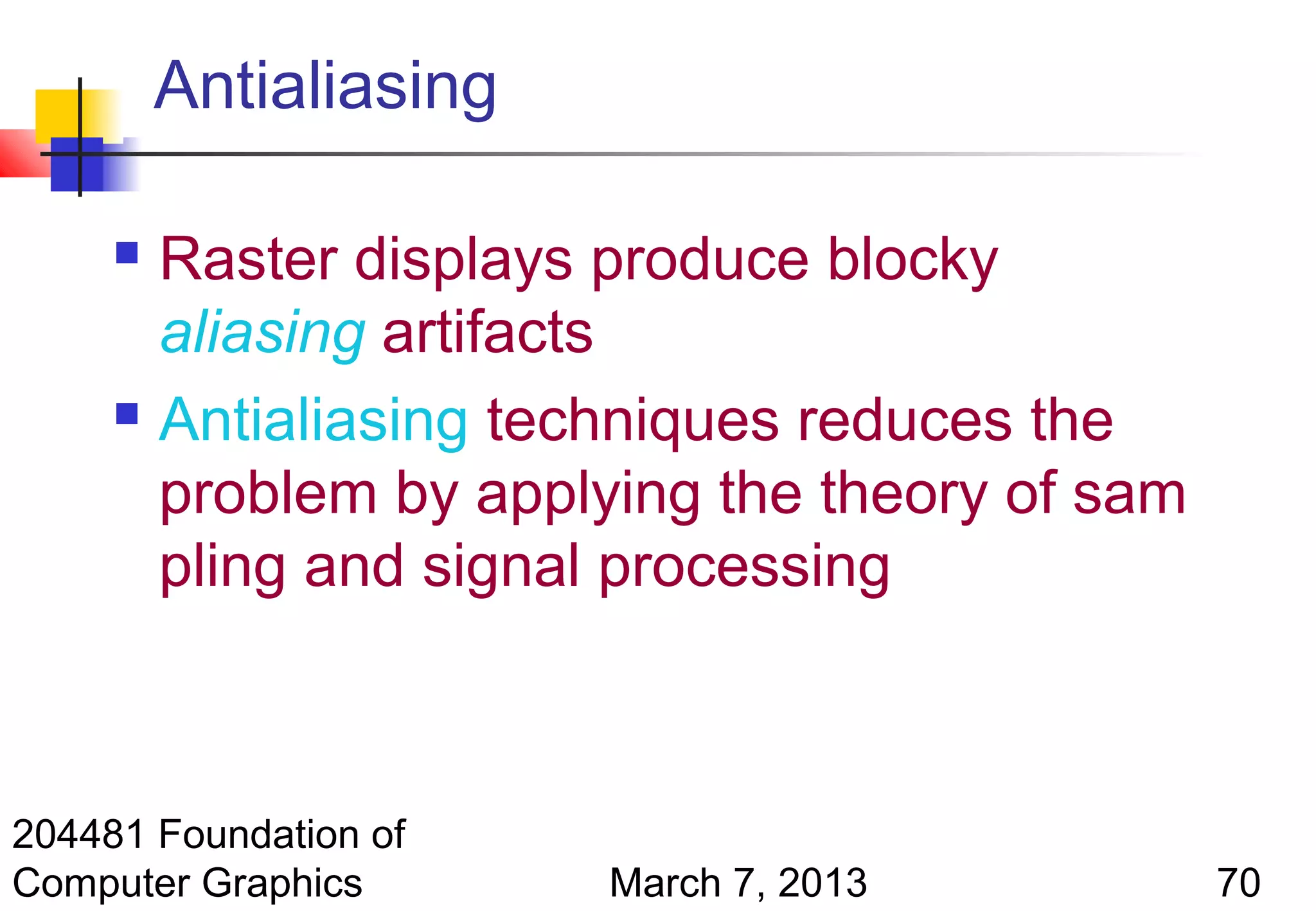 Antialiasing

- Raster displays produce blocky aliasing artifacts
- Antialiasing techniques reduces the problem by applying the theory of sam pling and signal processing

204481 Foundation of Computer Graphics

March 7, 2013

70